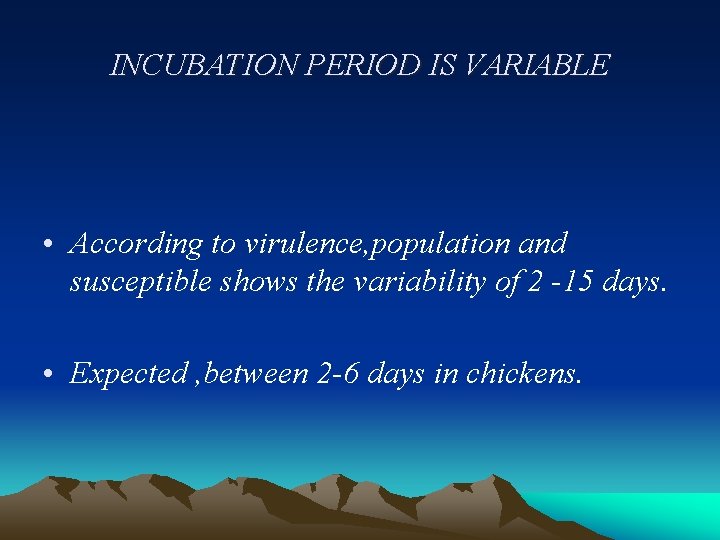 INCUBATION PERIOD IS VARIABLE

• According to virulence,population and susceptible shows the variability of 2 -15 days.

• Expected ,between 2-6 days in chickens.